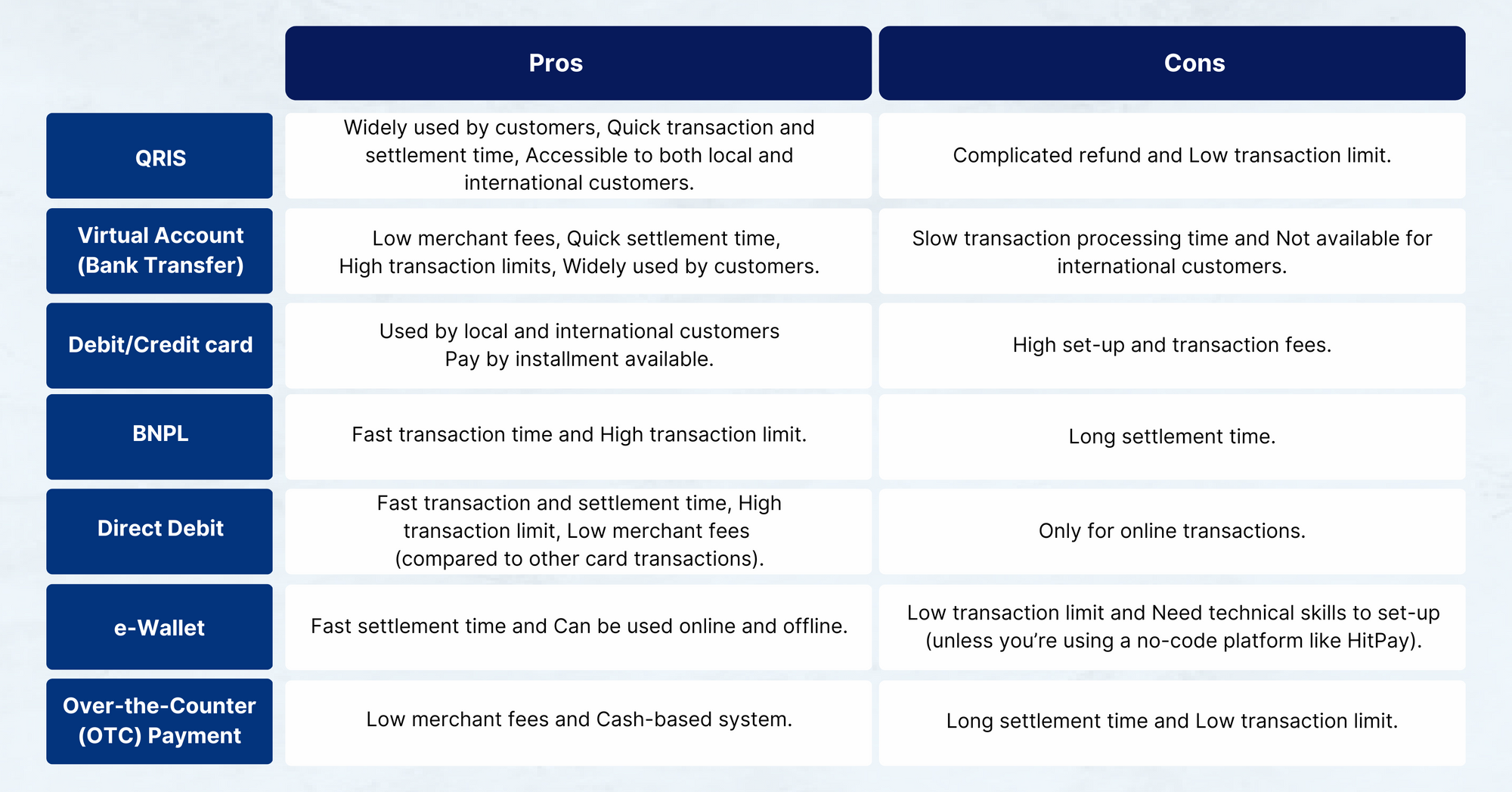 | | Pros | Cons |
|---|---|---|
| QRIS | Widely used by customers, Quick transaction and settlement time, Accessible to both local and international customers. | Complicated refund and Low transaction limit. |
| Virtual Account (Bank Transfer) | Low merchant fees, Quick settlement time, High transaction limits, Widely used by customers. | Slow transaction processing time and Not available for international customers. |
| Debit/Credit card | Used by local and international customers Pay by installment available. | High set-up and transaction fees. |
| BNPL | Fast transaction time and High transaction limit. | Long settlement time. |
| Direct Debit | Fast transaction and settlement time, High transaction limit, Low merchant fees (compared to other card transactions). | Only for online transactions. |
| e-Wallet | Fast settlement time and Can be used online and offline. | Low transaction limit and Need technical skills to set-up (unless you're using a no-code platform like HitPay). |
| Over-the-Counter (OTC) Payment | Low merchant fees and Cash-based system. | Long settlement time and Low transaction limit. |